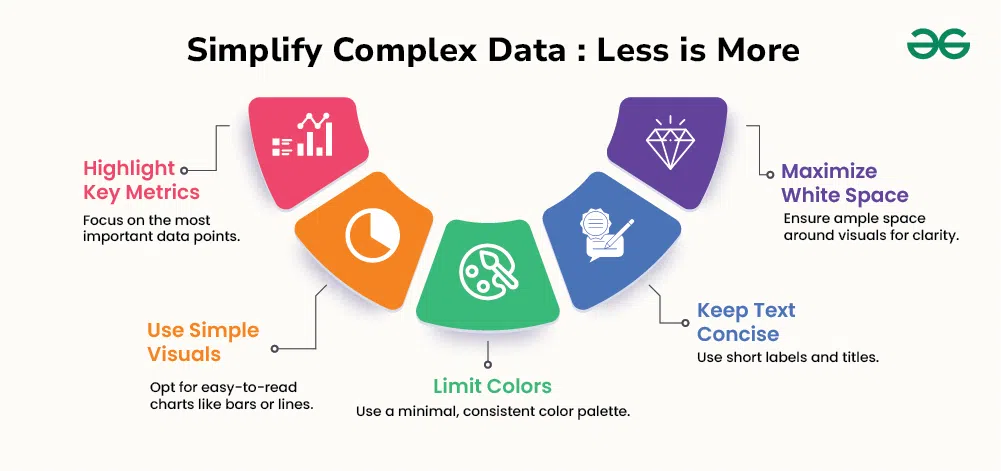 Simplify Complex Data : Less is More

Highlight Key Metrics
Focus on the most important data points.

Use Simple Visuals
Opt for easy-to-read charts like bars or lines.

Limit Colors
Use a minimal, consistent color palette.

Keep Text Concise
Use short labels and titles.

Maximize White Space
Ensure ample space around visuals for clarity.